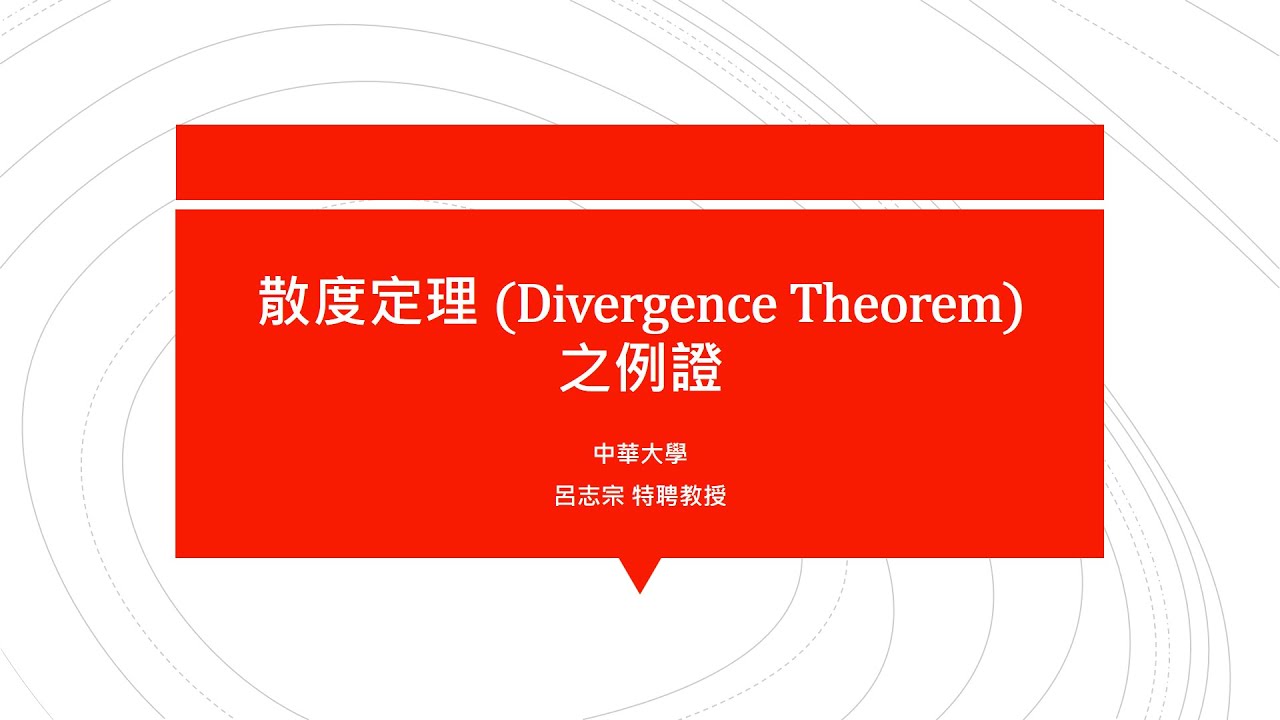 散度定理 (Divergence Theorem) 之例證

中華大學

呂志宗 特聘教授